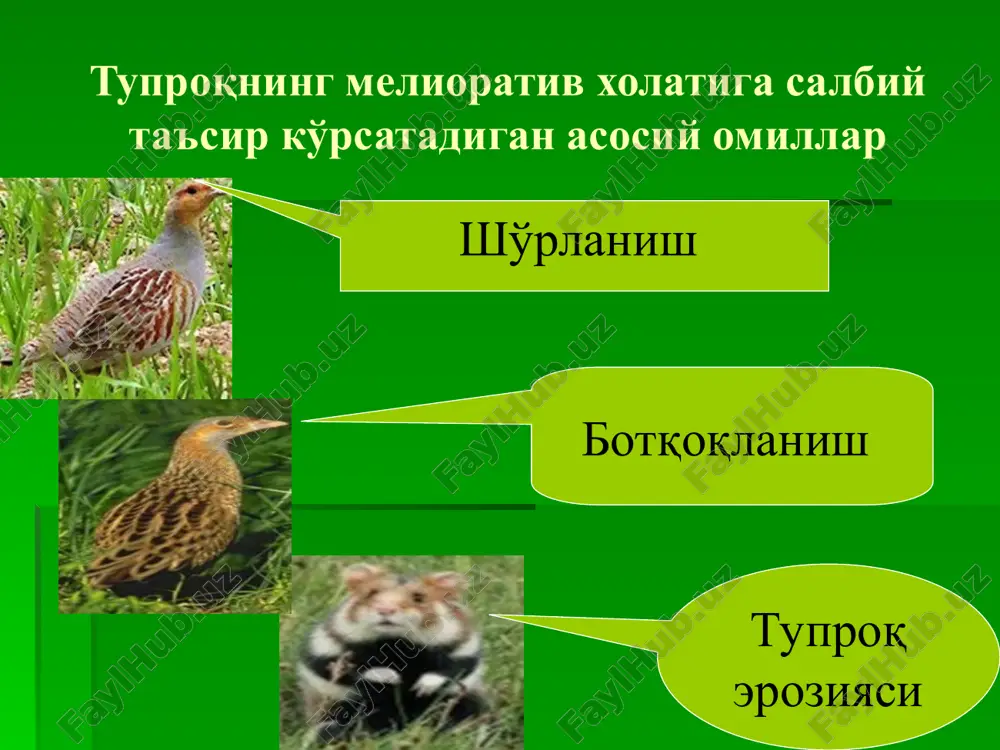 Тупроқнинг мелиоратив холатига салбий таъсир кўрсатадиган асосий омиллар

Шўрланиш

Ботқоқланиш

Тупроқ эрозияси

FaylHub.uz